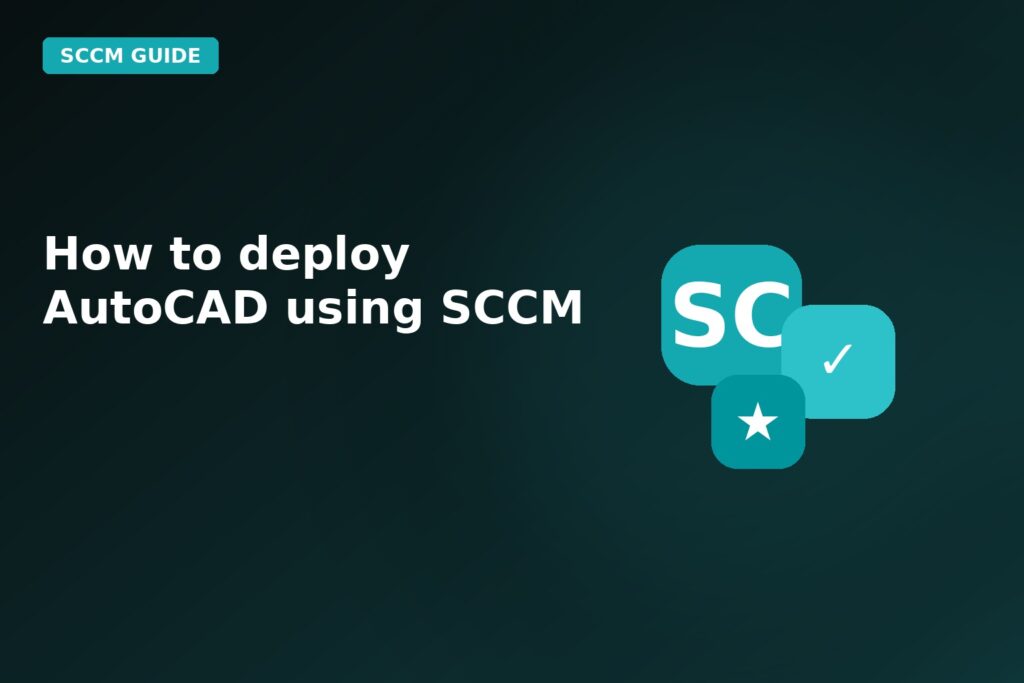 SCCM GUIDE

How to deploy AutoCAD using SCCM

SC

✓

★